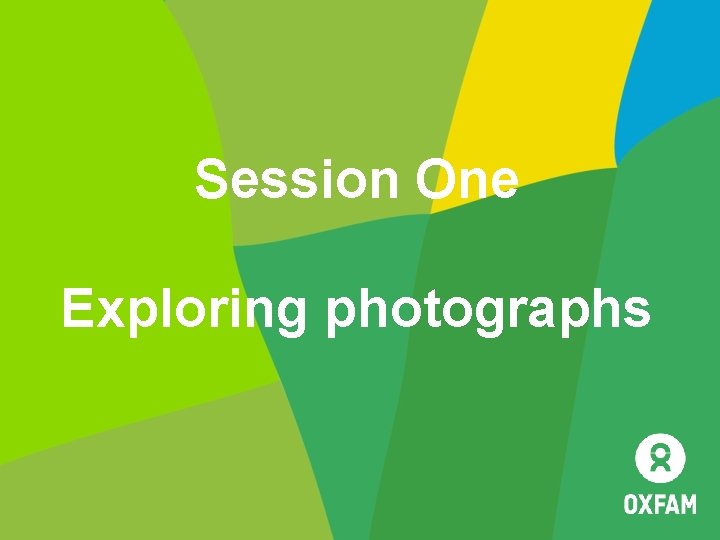 Session One

Exploring photographs

OXFAM